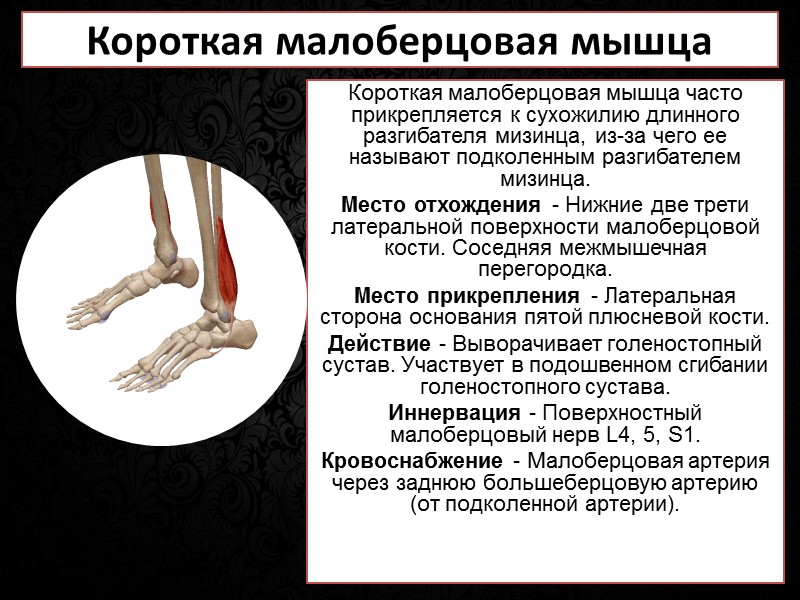 Короткая малоберцовая мышца

Короткая малоберцовая мышца часто прикрепляется к сухожилию длинного разгибателя мизинца, из-за чего ее называют подколенным разгибателем мизинца.

Место отхождения - Нижние две трети латеральной поверхности малоберцовой кости. Соседняя межмышечная перегородка.

Место прикрепления - Латеральная сторона основания пятой плюсневой кости.

Действие - Выворачивает голеностопный сустав. Участвует в подошвенном сгибании голеностопного сустава.

Иннервация - Поверхностный малоберцовый нерв L4, 5, S1.

Кровоснабжение - Малоберцовая артерия через заднюю большеберцовую артерию (от подколенной артерии).